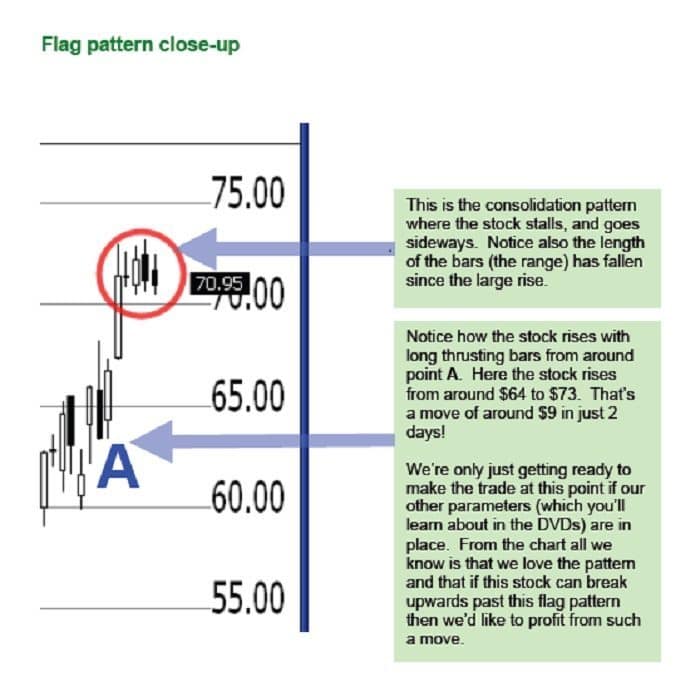 Flag pattern close-up

75.00

70.95

70.00

65.00

A

60.00

55.00

This is the consolidation pattern where the stock stalls, and goes sideways. Notice also the length of the bars (the range) has fallen since the large rise.

Notice how the stock rises with long thrusting bars from around point A. Here the stock rises from around \$64 to \$73. That's a move of around \$9 in just 2 days!

We're only just getting ready to make the trade at this point if our other parameters (which you'll learn about in the DVDs) are in place. From the chart all we know is that we love the pattern and that if this stock can break upwards past this flag pattern then we'd like to profit from such a move.